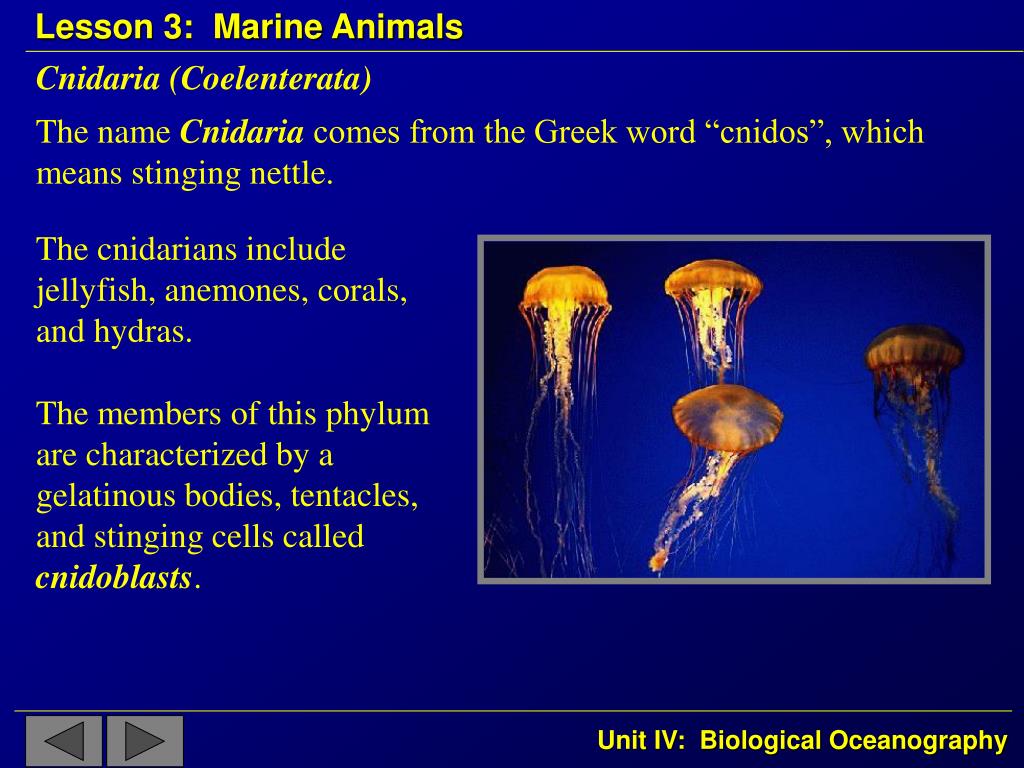 Lesson 3: Marine Animals

Cnidaria (Coelenterata)

The name Cnidaria comes from the Greek word “cnidos”, which means stinging nettle.

The cnidarians include jellyfish, anemones, corals, and hydras.

The members of this phylum are characterized by a gelatinous bodies, tentacles, and stinging cells called cnidoblasts.

Unit IV: Biological Oceanography